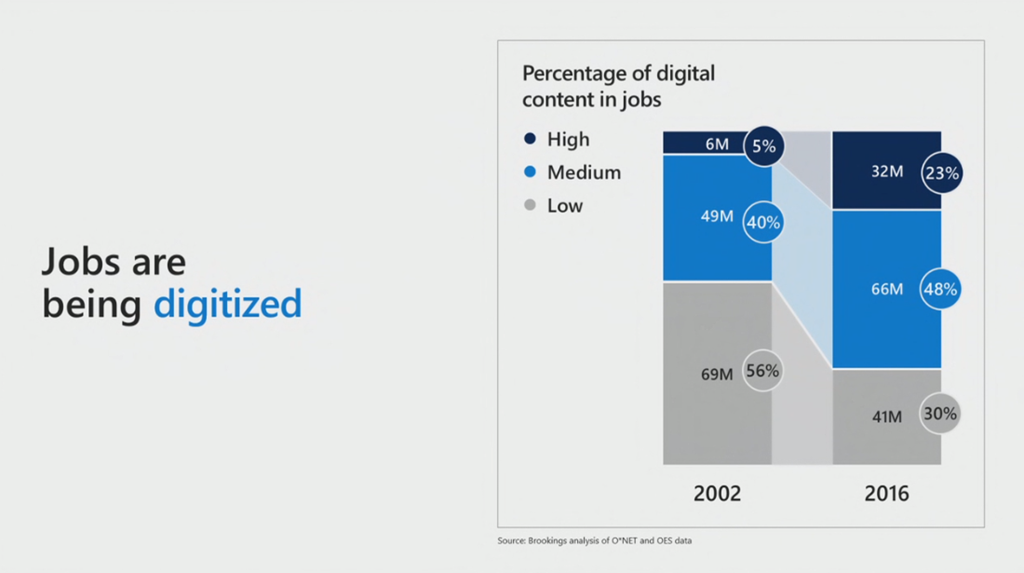 Jobs are being digitized

Percentage of digital content in jobs

High
Medium
Low

6M 5%
49M 40%
69M 56%

32M 23%
66M 48%
41M 30%

2002
2016

Source: Brookings analysis of O*NET and OES data